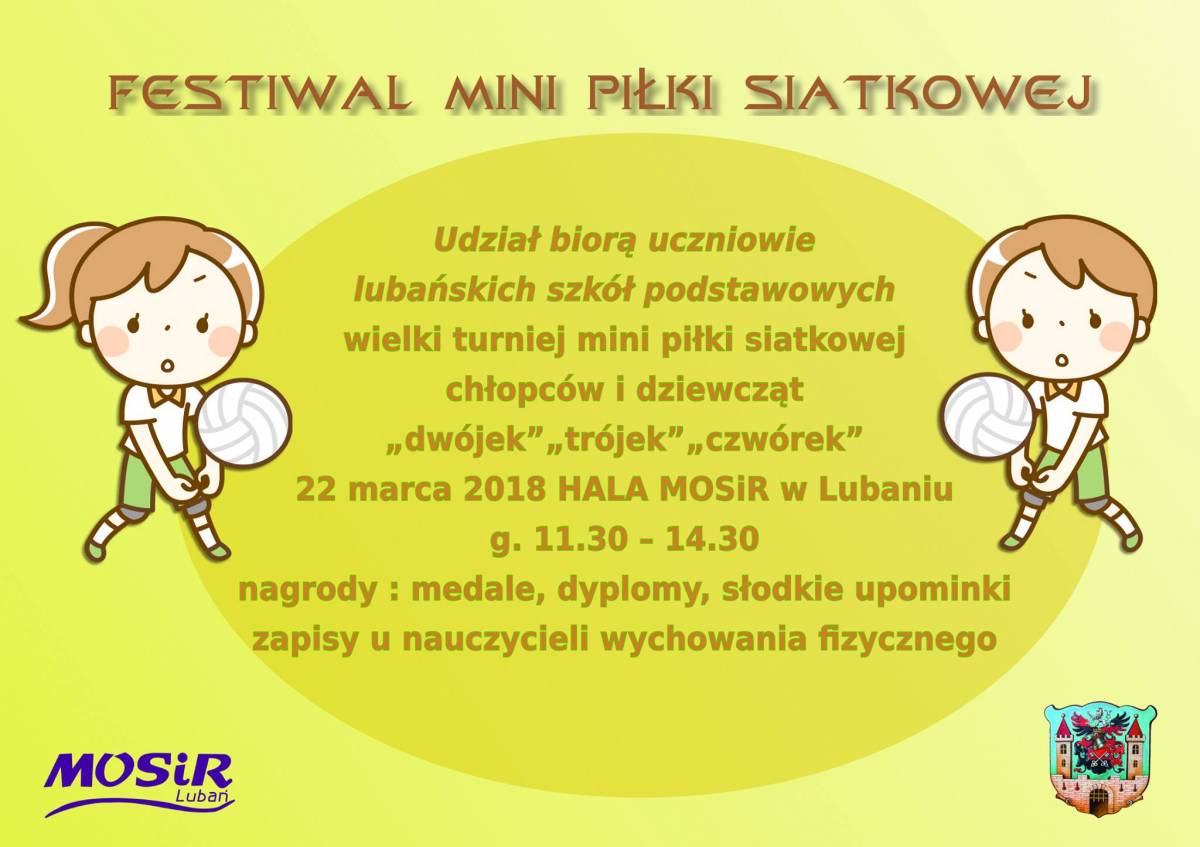 FESTIWAL MINI PIŁKI SIATKOWEJ

Udział biorą uczniowie lubańskich szkół podstawowych
wielki turniej mini piłki siatkowej chłopców i dziewcząt
„dwójek”„trójek”„czwórek”
22 marca 2018 HALA MOSiR w Lubaniu
g. 11.30 – 14.30
nagrody : medale, dyplomy, słodkie upominki
zapisy u nauczycieli wychowania fizycznego

MOSiR
Lubań